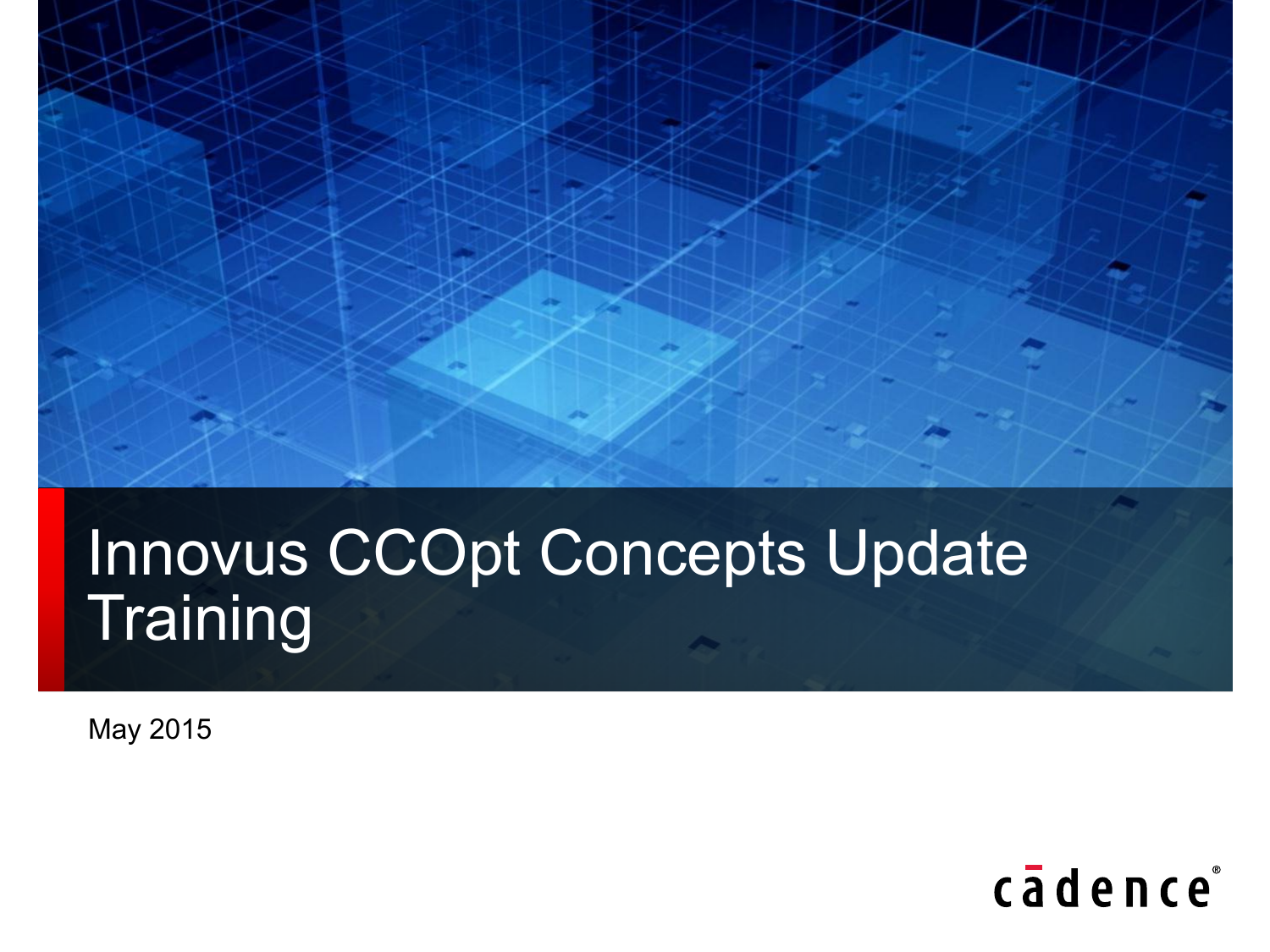 Innovus CCOpt Concepts Update Training

May 2015

cādence®